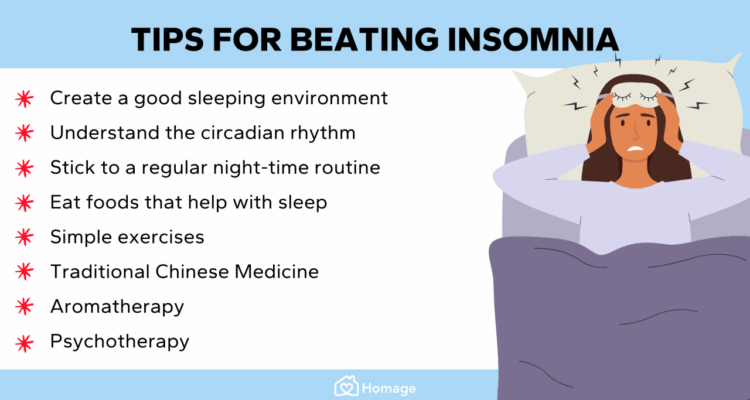 TIPS FOR BEATING INSOMNIA

Create a good sleeping environment
Understand the circadian rhythm
Stick to a regular night-time routine
Eat foods that help with sleep
Simple exercises
Traditional Chinese Medicine
Aromatherapy
Psychotherapy

Homage